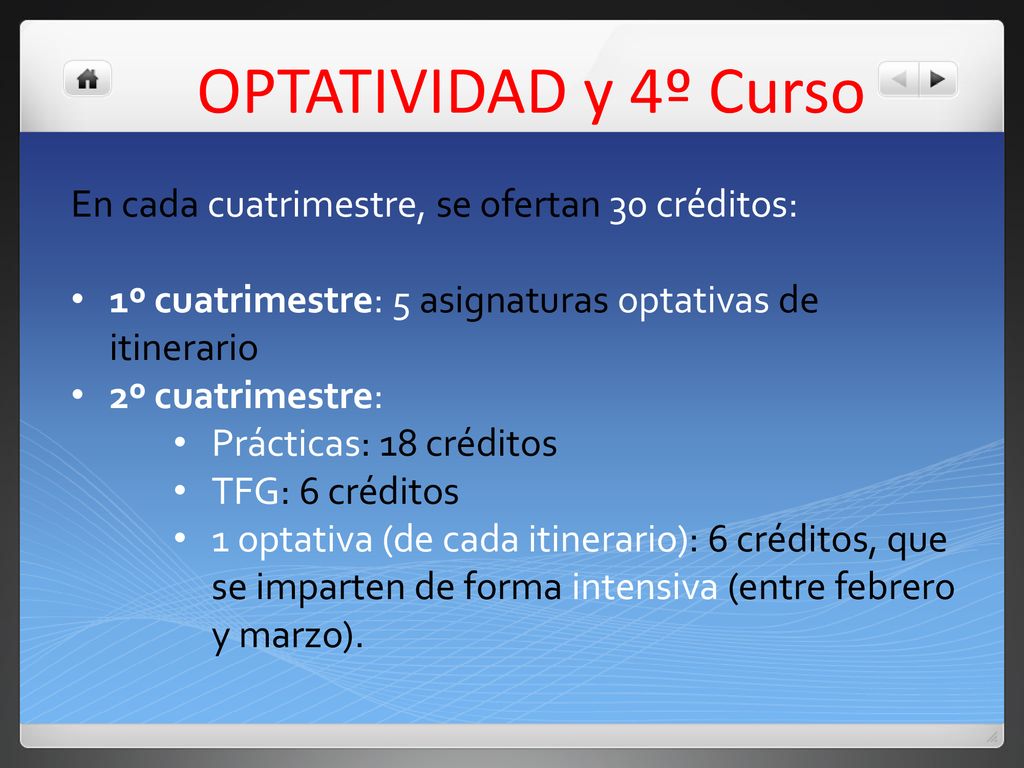 OPTATIVIDAD y 4º Curso

En cada cuatrimestre, se ofertan 30 créditos:

• 1º cuatrimestre: 5 asignaturas optativas de itinerario
• 2º cuatrimestre:
  • Prácticas: 18 créditos
  • TFG: 6 créditos
  • 1 optativa (de cada itinerario): 6 créditos, que se imparten de forma intensiva (entre febrero y marzo).